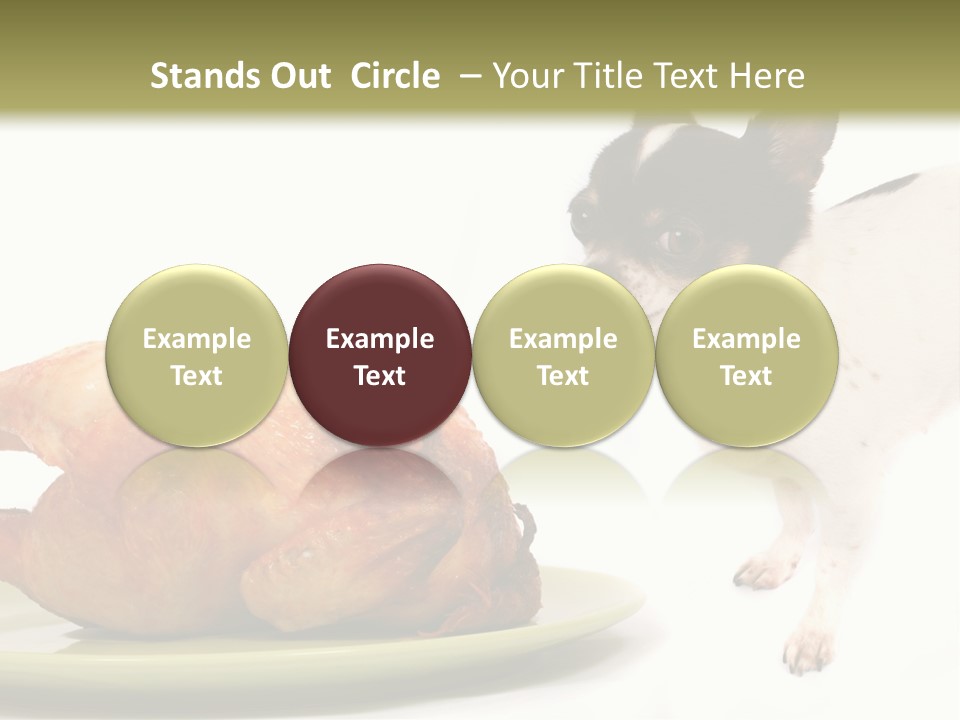 Stands Out Circle – Your Title Text Here

Example Text

Example Text

Example Text

Example Text